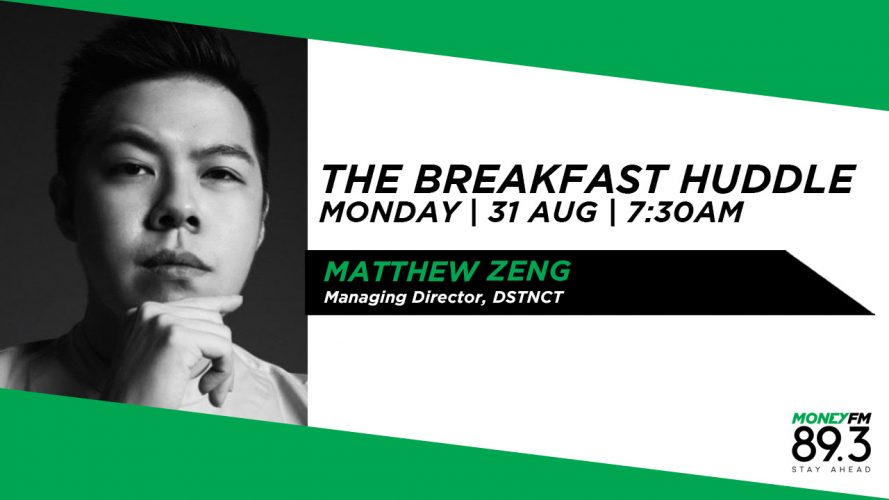 THE BREAKFAST HUDDLE
MONDAY | 31 AUG | 7:30AM

MATTHEW ZENG
Managing Director, DSTNCT

MONEYFM
89.3
STAY AHEAD